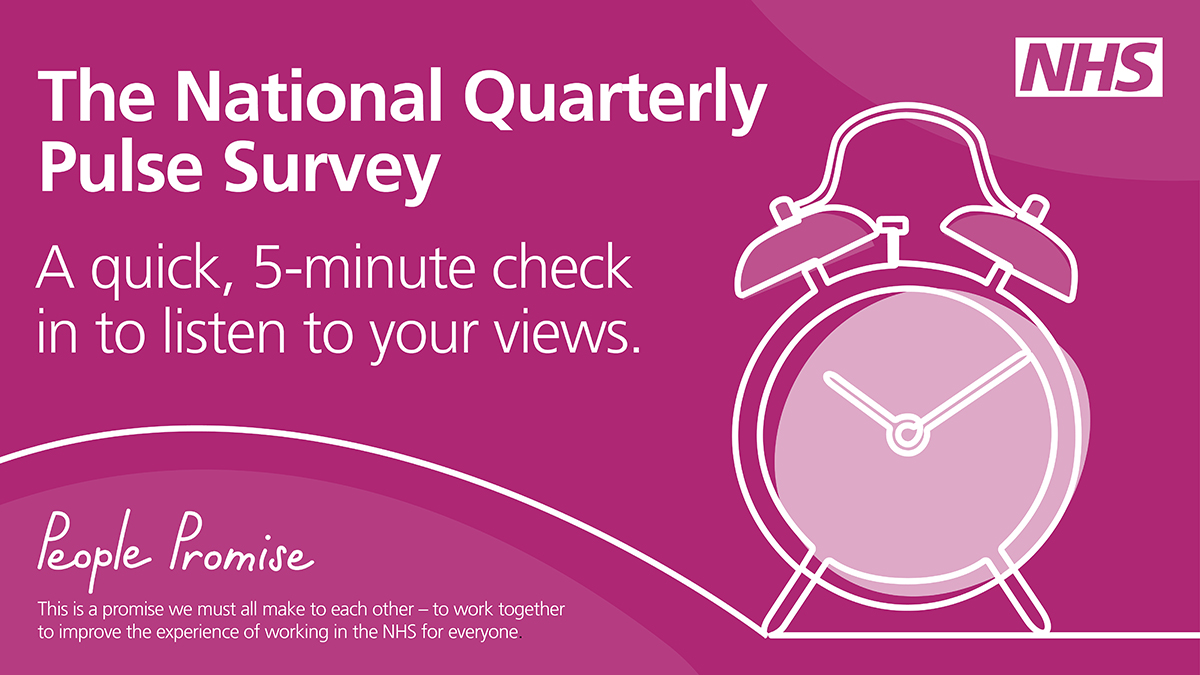 NHS

The National Quarterly Pulse Survey

A quick, 5-minute check in to listen to your views.

People Promise

This is a promise we must all make to each other – to work together to improve the experience of working in the NHS for everyone.